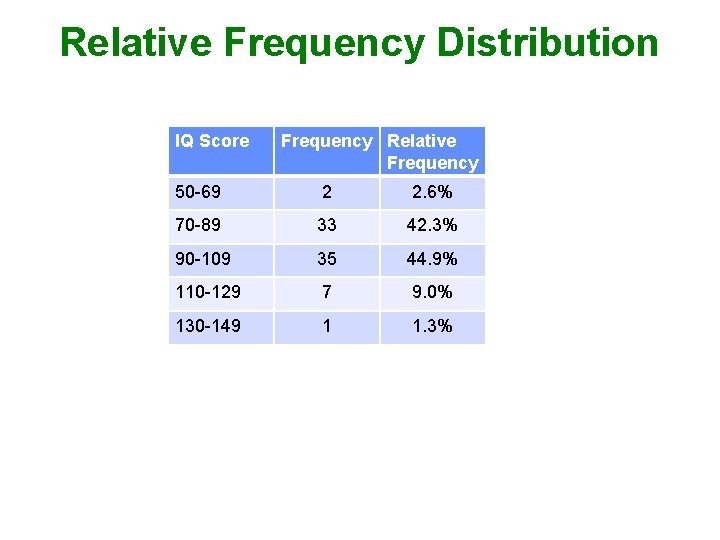 Relative Frequency Distribution

| IQ Score | Frequency | Relative Frequency |
|---|---|---|
| 50-69 | 2 | 2.6% |
| 70-89 | 33 | 42.3% |
| 90-109 | 35 | 44.9% |
| 110-129 | 7 | 9.0% |
| 130-149 | 1 | 1.3% |